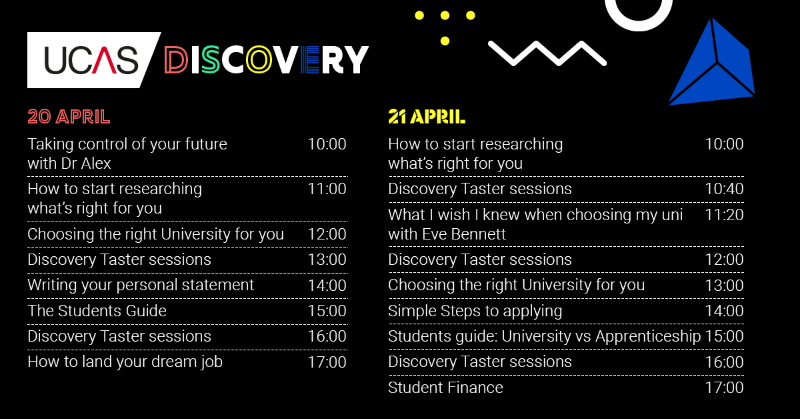 UCAS DISCOVERY

20 APRIL

| | |
|---|---|
| Taking control of your future with Dr Alex | 10:00 |
| How to start researching what's right for you | 11:00 |
| Choosing the right University for you | 12:00 |
| Discovery Taster sessions | 13:00 |
| Writing your personal statement | 14:00 |
| The Students Guide | 15:00 |
| Discovery Taster sessions | 16:00 |
| How to land your dream job | 17:00 |

21 APRIL

| | |
|---|---|
| How to start researching what's right for you | 10:00 |
| Discovery Taster sessions | 10:40 |
| What I wish I knew when choosing my uni with Eve Bennett | 11:20 |
| Discovery Taster sessions | 12:00 |
| Choosing the right University for you | 13:00 |
| Simple Steps to applying | 14:00 |
| Students guide: University vs Apprenticeship | 15:00 |
| Discovery Taster sessions | 16:00 |
| Student Finance | 17:00 |